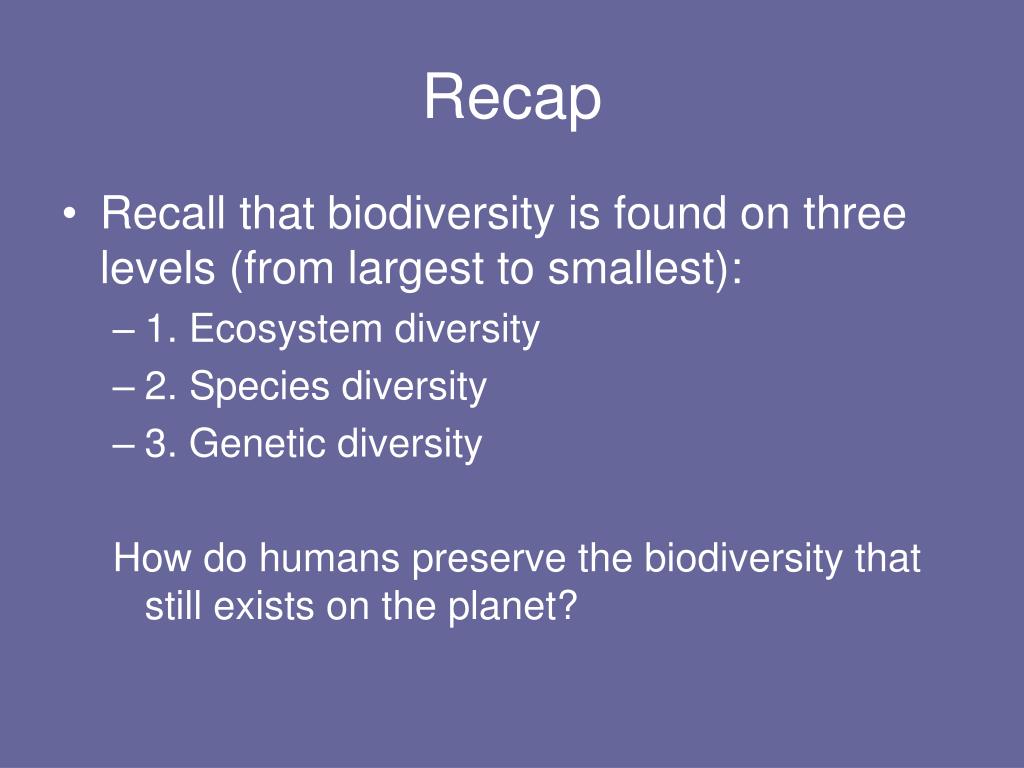 Recap

• Recall that biodiversity is found on three levels (from largest to smallest):
– 1. Ecosystem diversity
– 2. Species diversity
– 3. Genetic diversity

How do humans preserve the biodiversity that still exists on the planet?